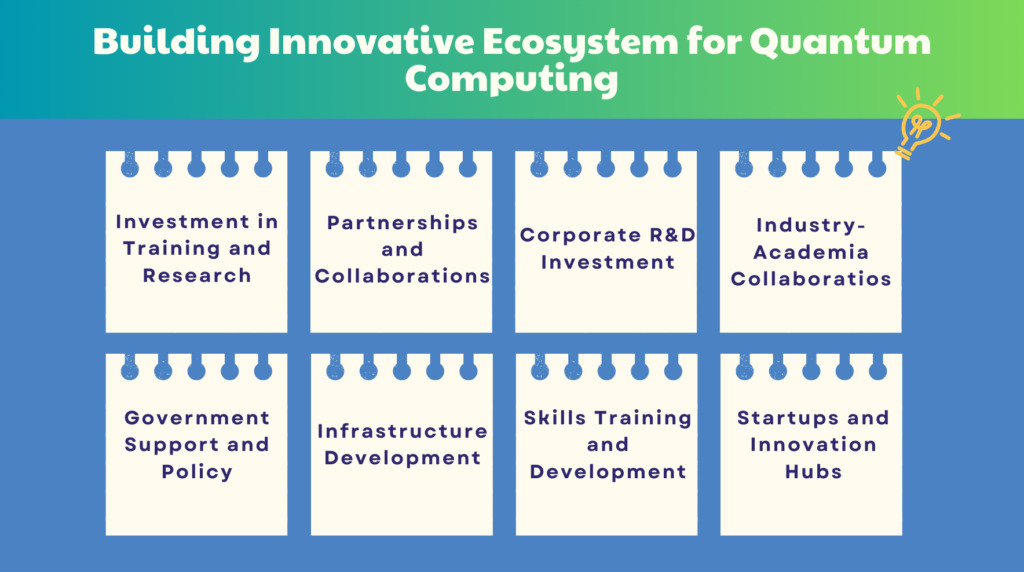 Building Innovative Ecosystem for Quantum Computing

Investment in Training and Research

Partnerships and Collaborations

Corporate R&D Investment

Industry-Academia Collaboratios

Government Support and Policy

Infrastructure Development

Skills Training and Development

Startups and Innovation Hubs